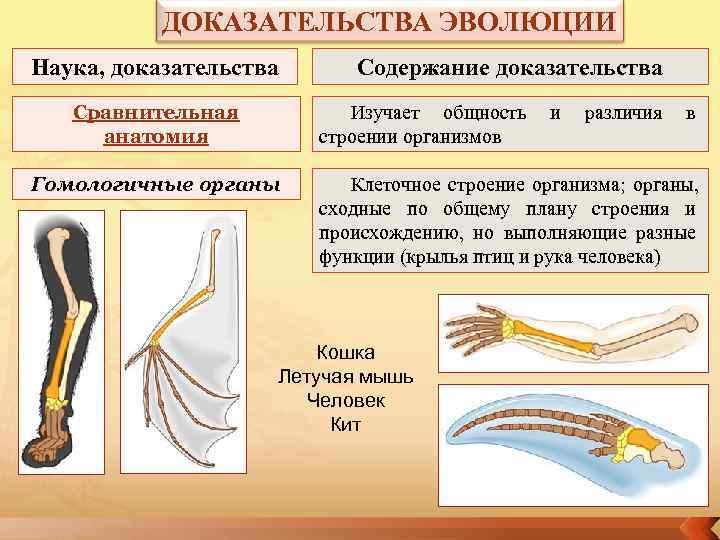 ДОКАЗАТЕЛЬСТВА ЭВОЛЮЦИИ

| Наука, доказательства | Содержание доказательства |
|---|---|
| Сравнительная анатомия | Изучает общность и различия в строении организмов |
| Гомологичные органы | Клеточное строение организма; органы, сходные по общему плану строения и происхождению, но выполняющие разные функции (крылья птиц и рука человека) |

Кошка
Летучая мышь
Человек
Кит